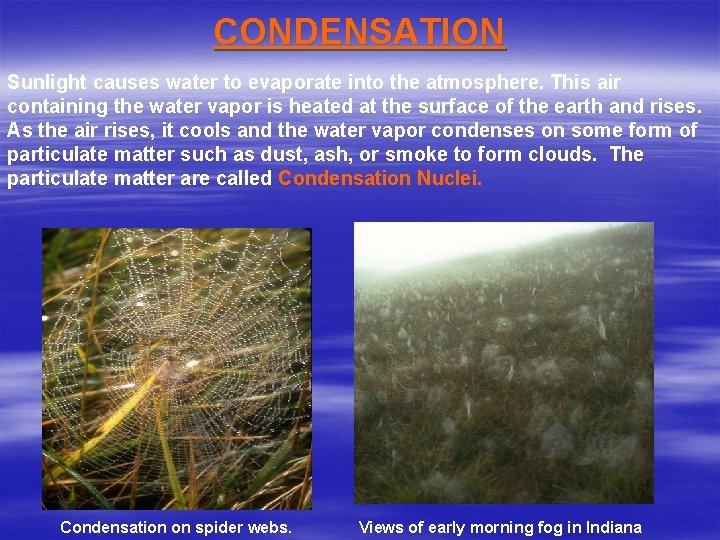 CONDENSATION

Sunlight causes water to evaporate into the atmosphere. This air containing the water vapor is heated at the surface of the earth and rises. As the air rises, it cools and the water vapor condenses on some form of particulate matter such as dust, ash, or smoke to form clouds. The particulate matter are called Condensation Nuclei.

Condensation on spider webs.

Views of early morning fog in Indiana